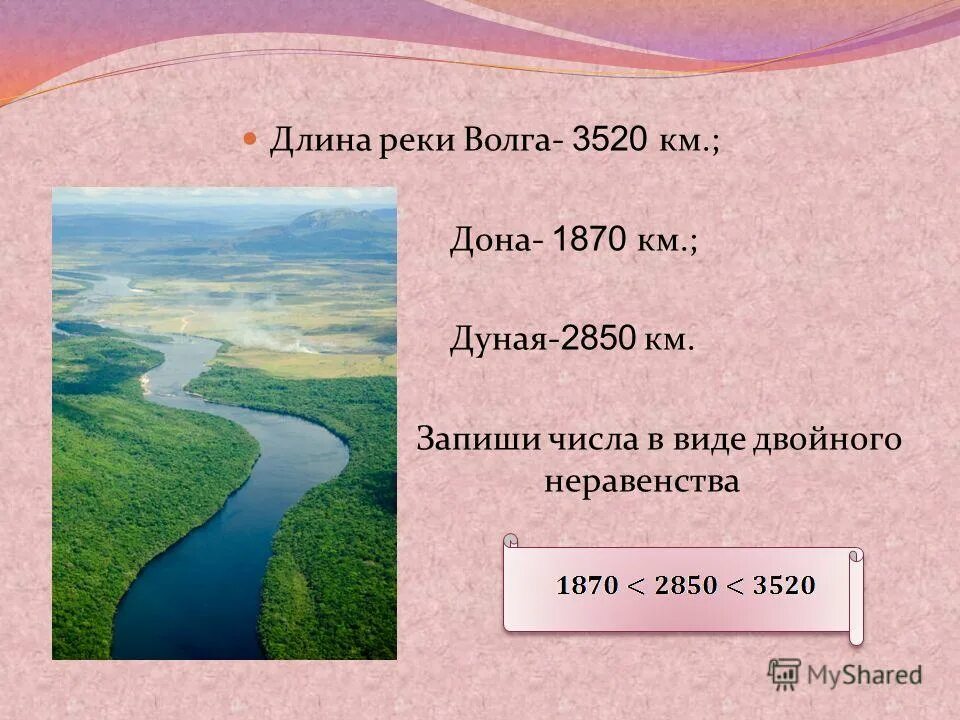 Длина реки Волга- 3520 км.;

Дона- 1870 км.;

Дуная-2850 км.

Запиши числа в виде двойного неравенства

$1870 < 2850 < 3520$

MyShared